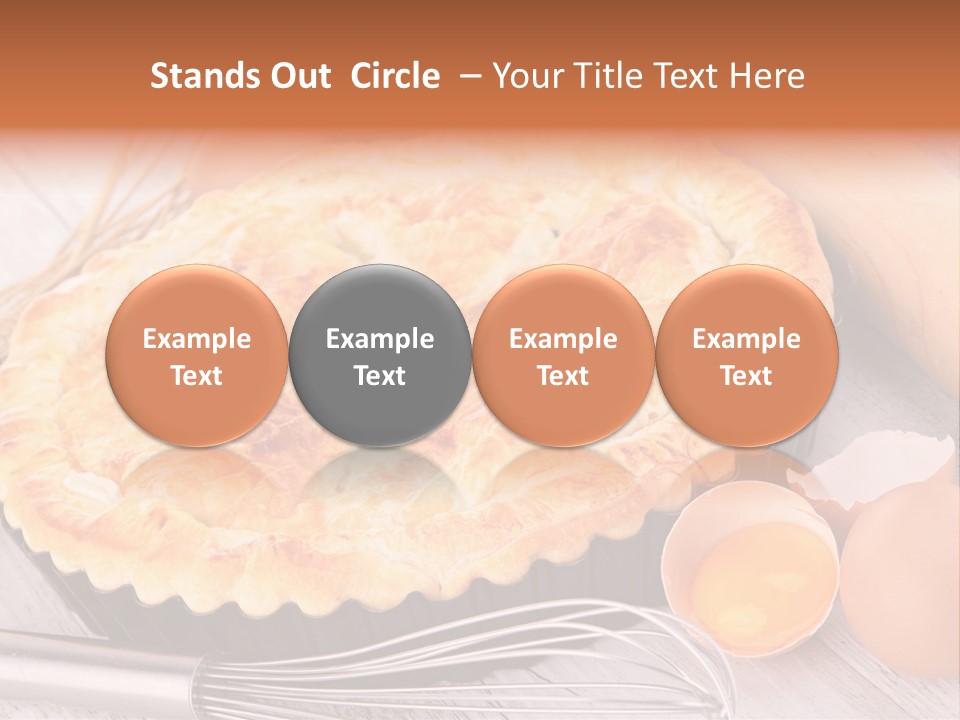 Stands Out Circle – Your Title Text Here

Example Text

Example Text

Example Text

Example Text